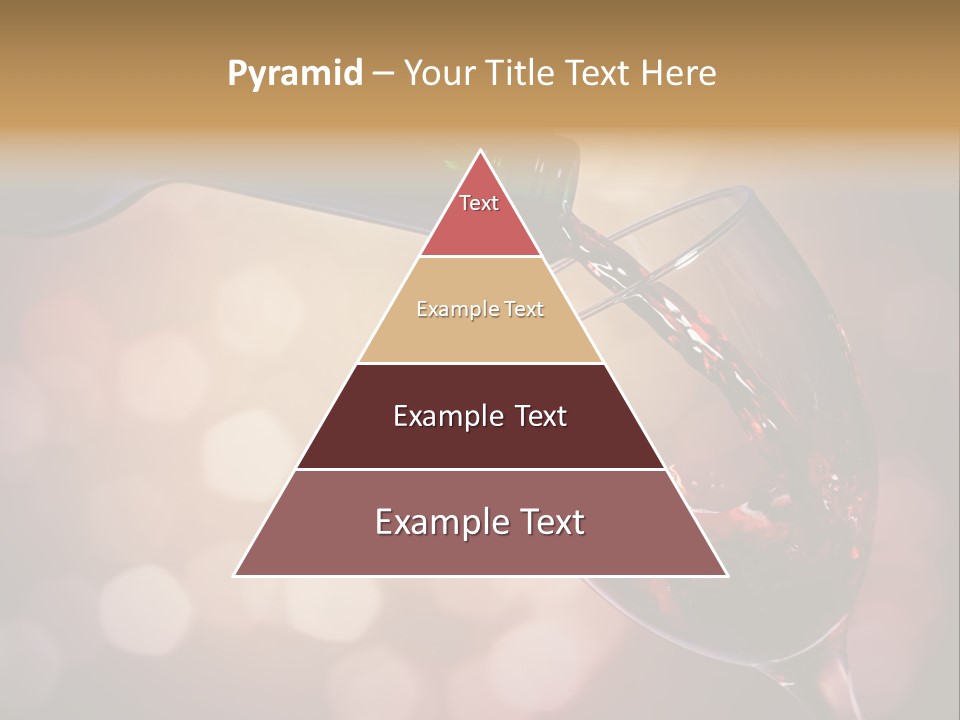 Pyramid – Your Title Text Here

Text

Example Text

Example Text

Example Text